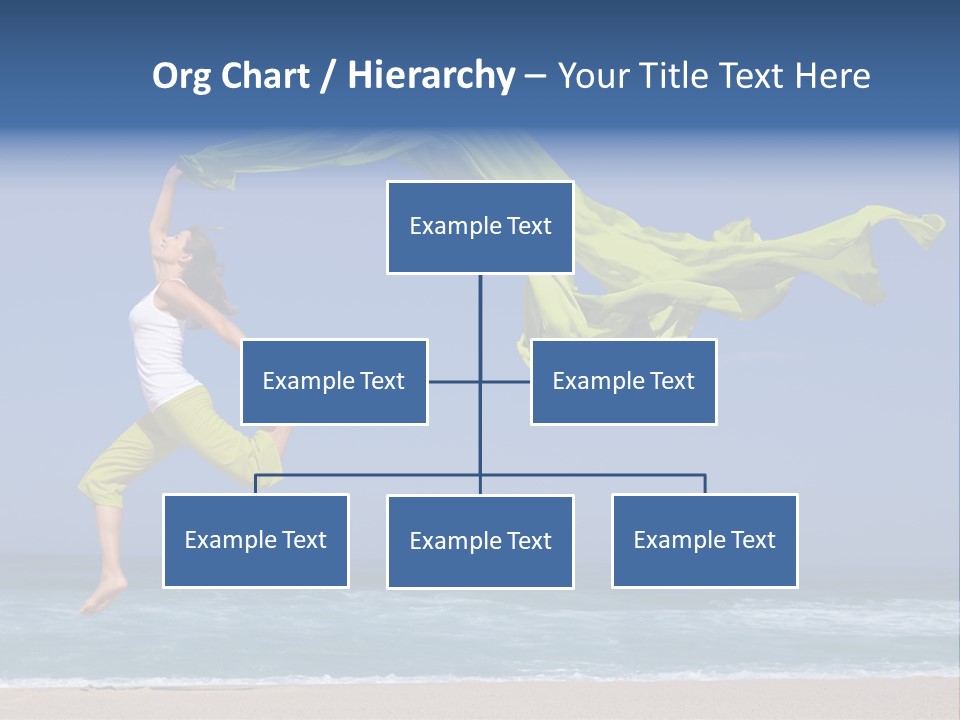 Org Chart / Hierarchy – Your Title Text Here

Example Text

Example Text

Example Text

Example Text

Example Text

Example Text